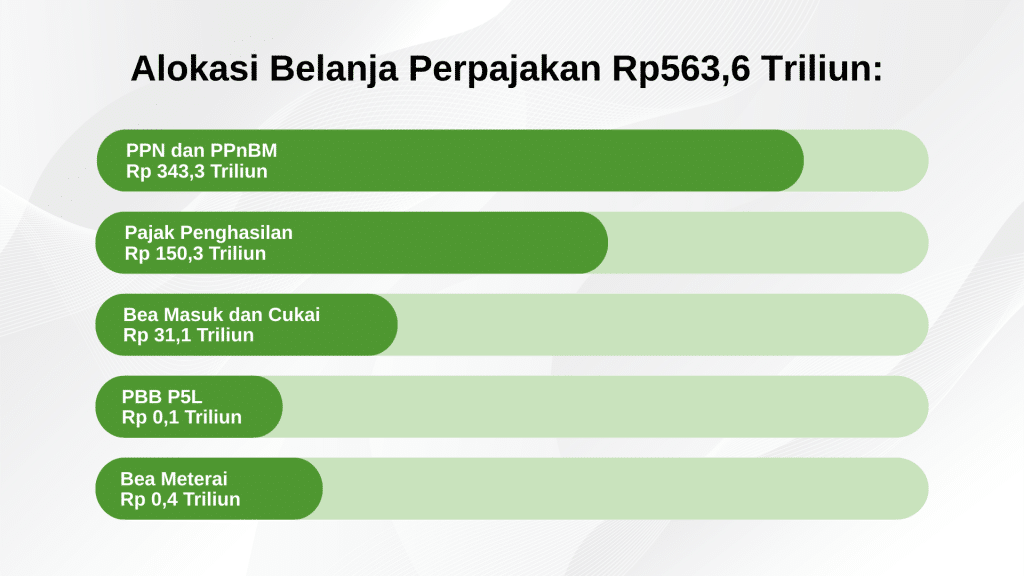 Alokasi Belanja Perpajakan Rp563,6 Triliun:

PPN dan PPnBM
Rp 343,3 Triliun

Pajak Penghasilan
Rp 150,3 Triliun

Bea Masuk dan Cukai
Rp 31,1 Triliun

PBB P5L
Rp 0,1 Triliun

Bea Meterai
Rp 0,4 Triliun